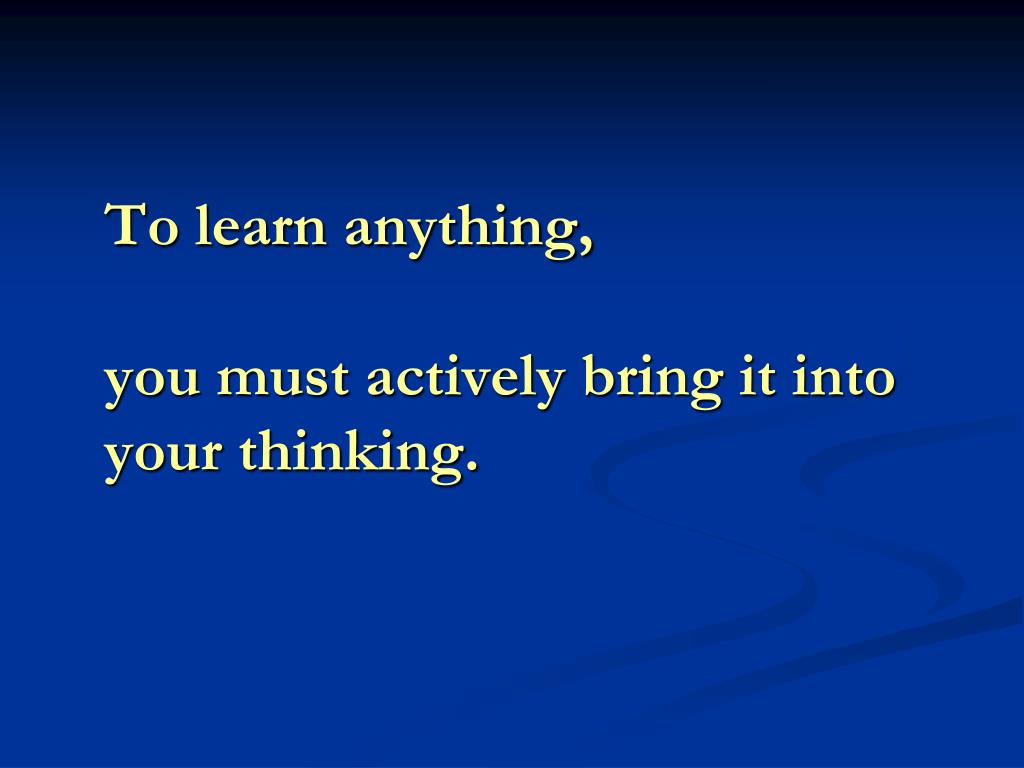 To learn anything,

you must actively bring it into your thinking.